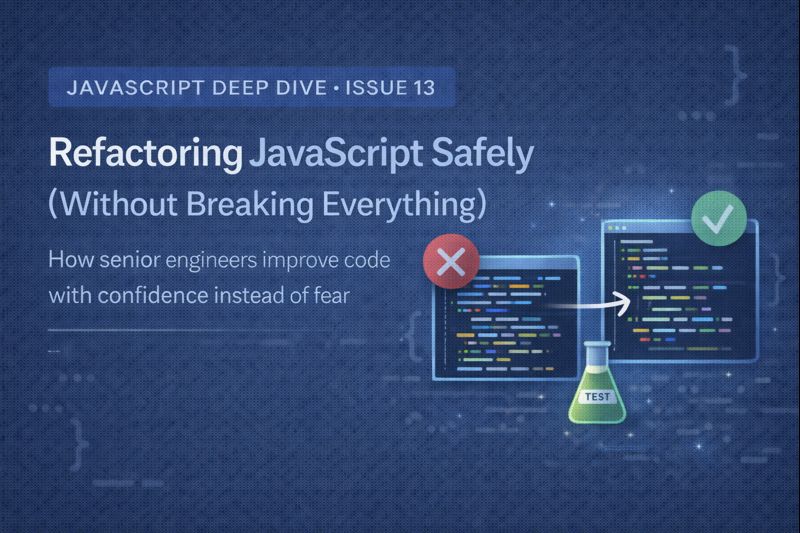 JAVASCRIPT DEEP DIVE • ISSUE 13

Refactoring JavaScript Safely (Without Breaking Everything)

How senior engineers improve code with confidence instead of fear

TEST